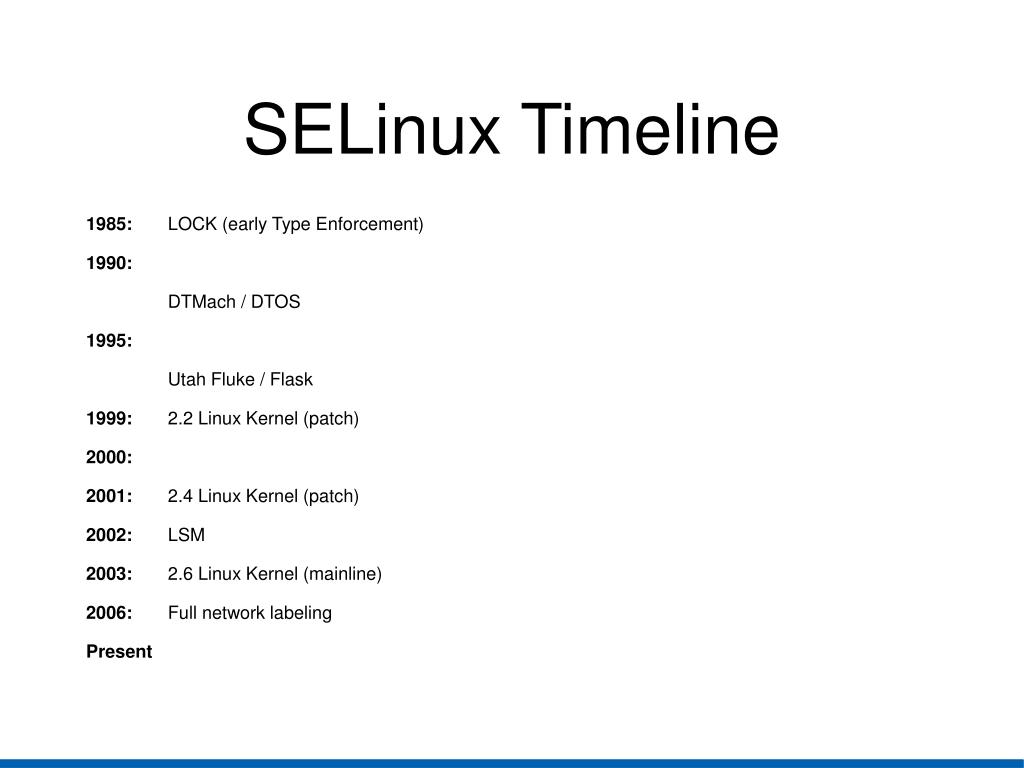 SELinux Timeline

1985: LOCK (early Type Enforcement)

1990:

DTMach / DTOS

1995:

Utah Fluke / Flask

1999: 2.2 Linux Kernel (patch)

2000:

2001: 2.4 Linux Kernel (patch)

2002: LSM

2003: 2.6 Linux Kernel (mainline)

2006: Full network labeling

Present